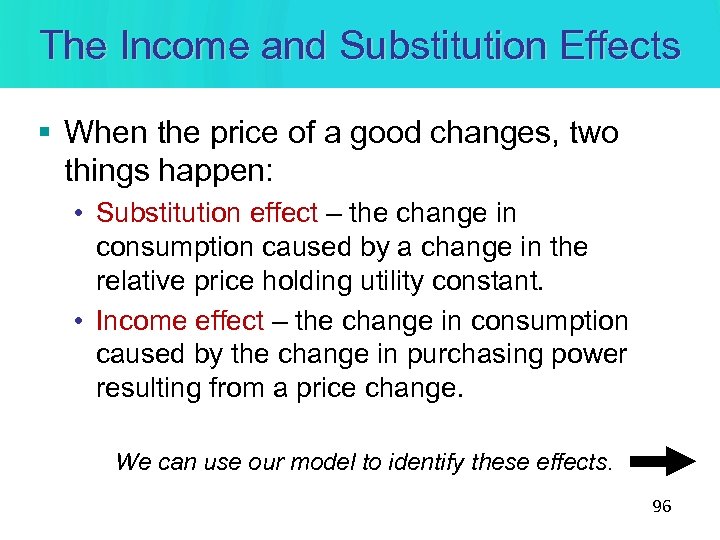 The Income and Substitution Effects

▪ When the price of a good changes, two things happen:

• Substitution effect – the change in consumption caused by a change in the relative price holding utility constant.

• Income effect – the change in consumption caused by the change in purchasing power resulting from a price change.

We can use our model to identify these effects.

96